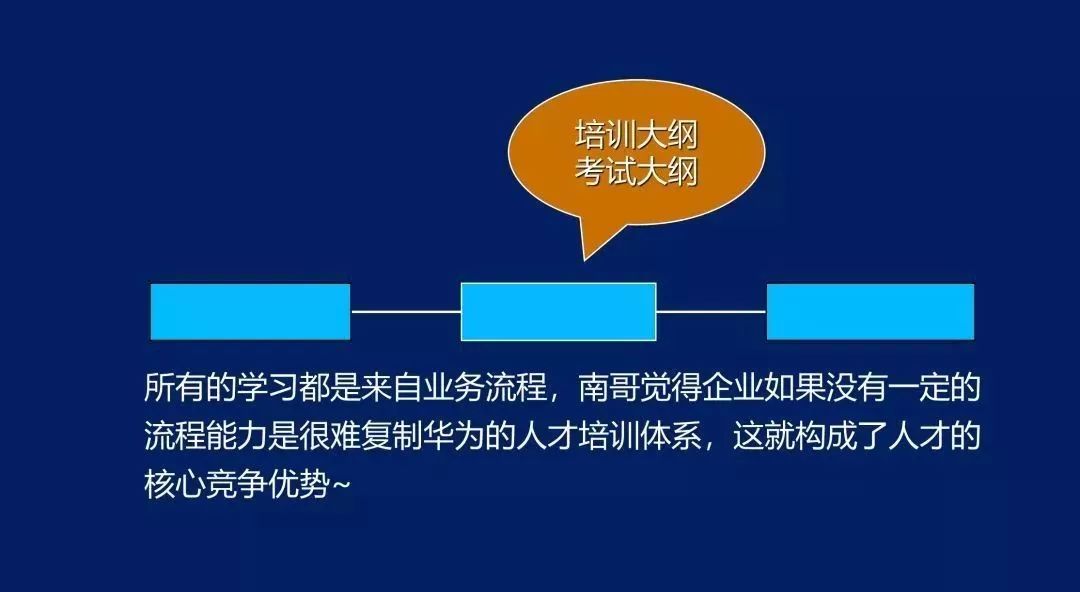 培训大纲
考试大纲

所有的学习都是来自业务流程，南哥觉得企业如果没有一定的流程能力是很难复制华为的人才培训体系，这就构成了人才的核心竞争优势~